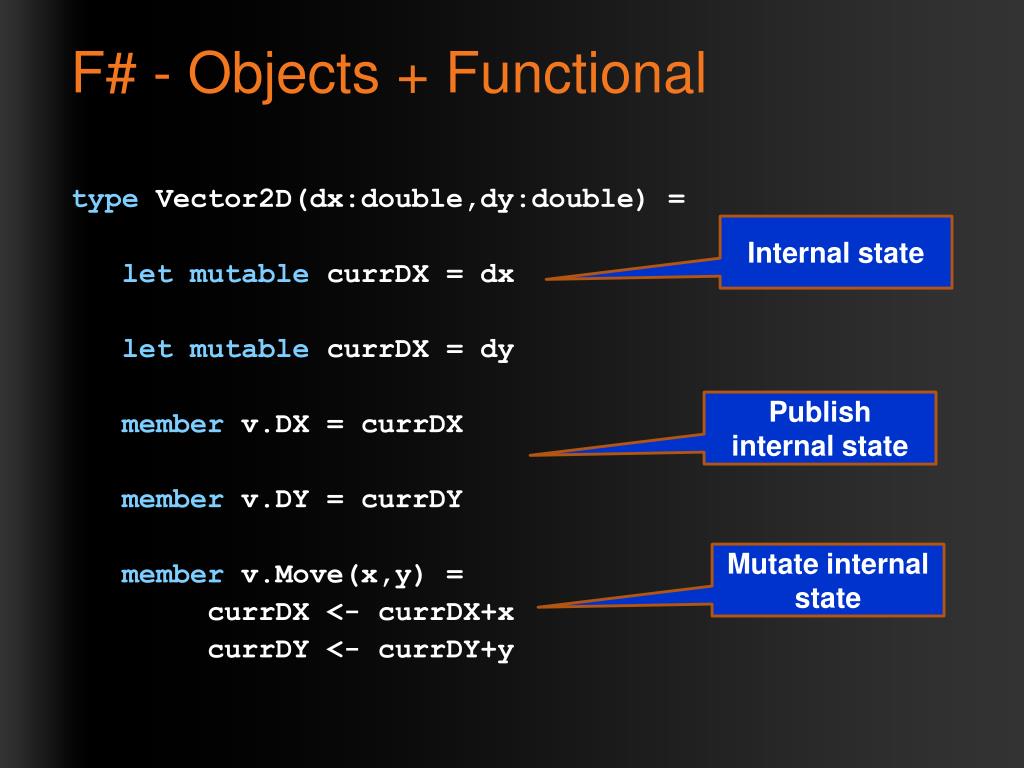 F# - Objects + Functional

type Vector2D(dx:double,dy:double) =

let mutable currDX = dx

let mutable currDX = dy

member v.DX = currDX

member v.DY = currDY

member v.Move(x,y) =
currDX <- currDX+x
currDY <- currDY+y

Internal state

Publish internal state

Mutate internal state